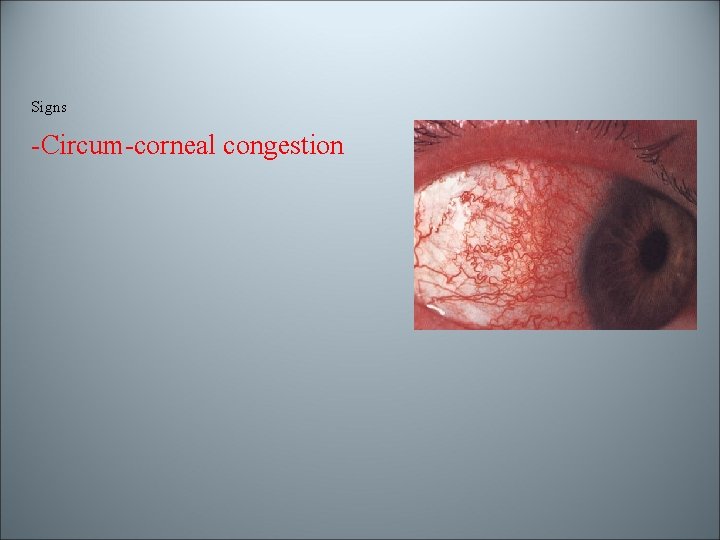 Signs

-Circum-corneal congestion